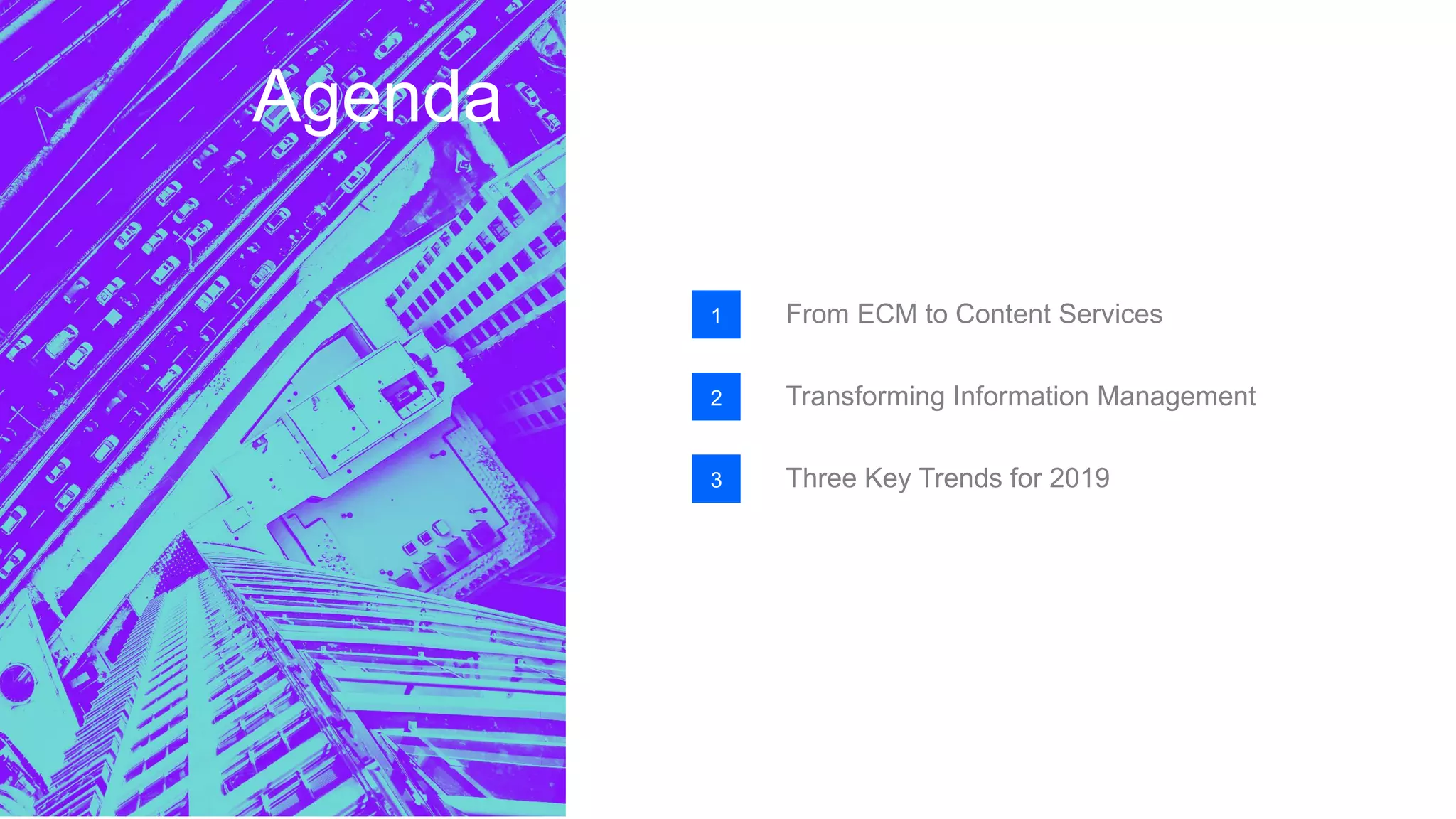 Agenda

1 From ECM to Content Services

2 Transforming Information Management

3 Three Key Trends for 2019